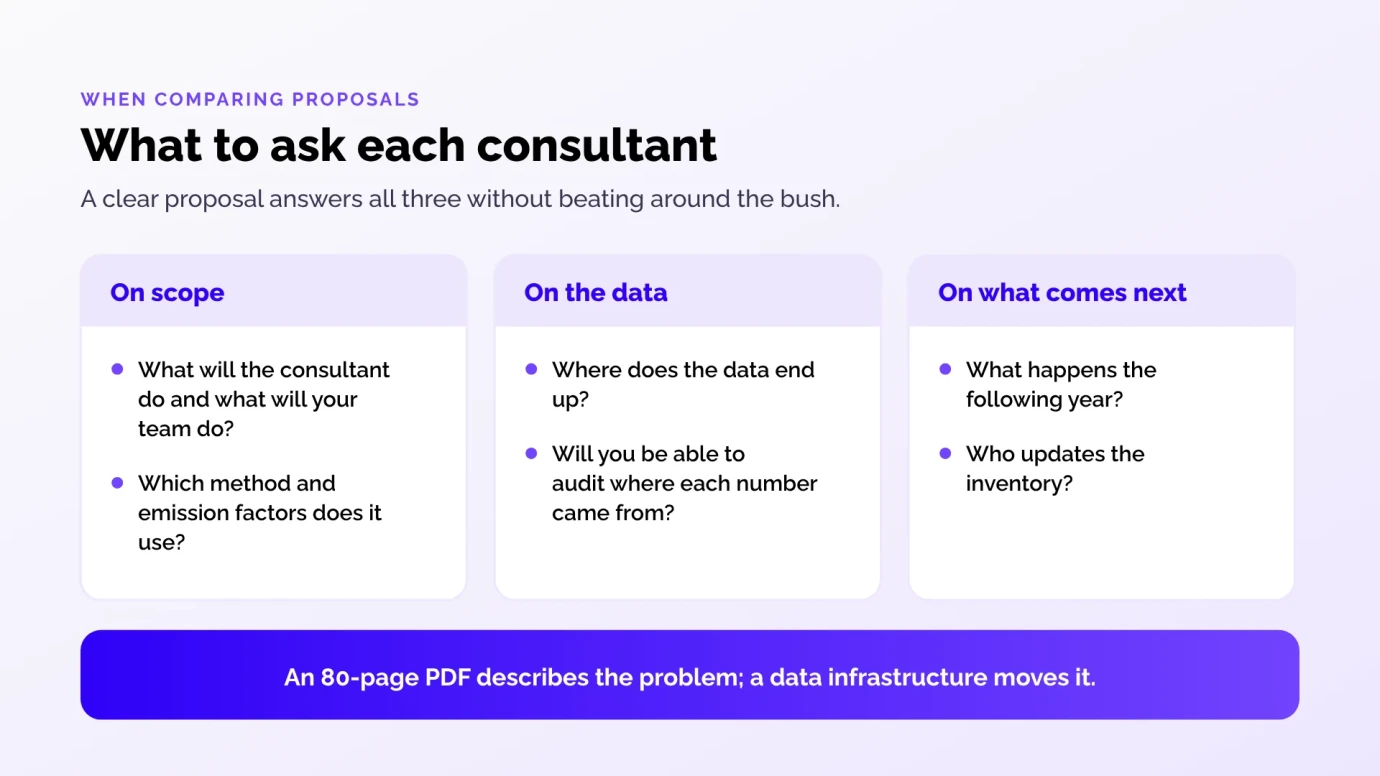 WHEN COMPARING PROPOSALS

What to ask each consultant

A clear proposal answers all three without beating around the bush.

On scope

• What will the consultant do and what will your team do?
• Which method and emission factors does it use?

On the data

• Where does the data end up?
• Will you be able to audit where each number came from?

On what comes next

• What happens the following year?
• Who updates the inventory?

An 80-page PDF describes the problem; a data infrastructure moves it.